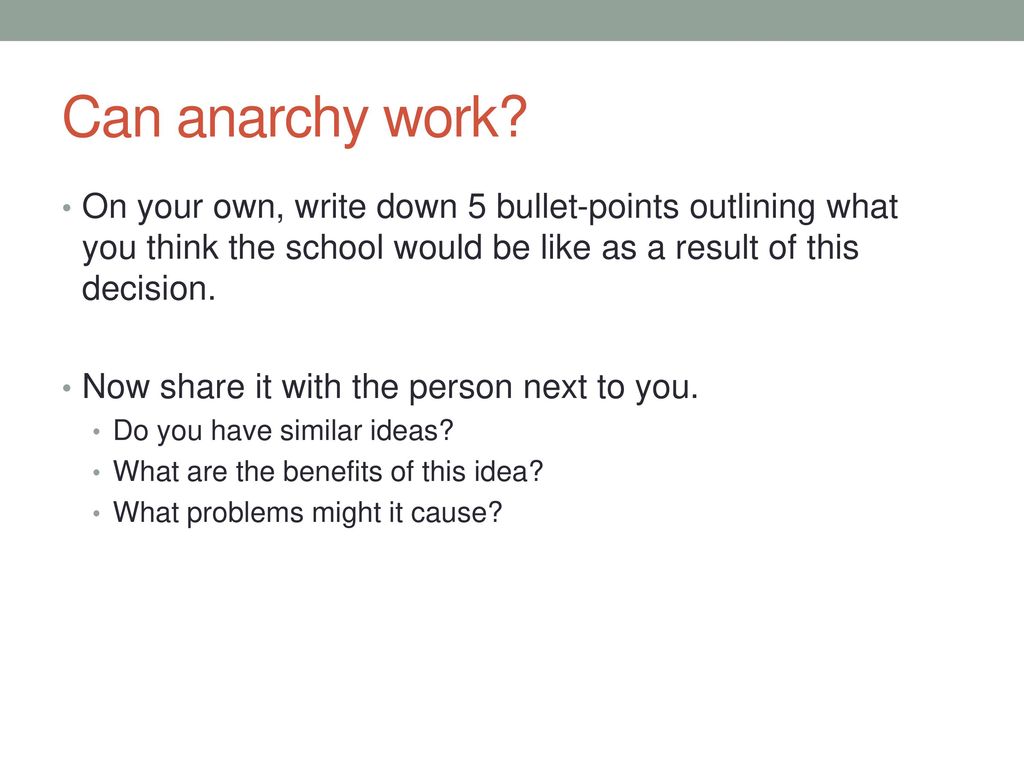 Can anarchy work?

• On your own, write down 5 bullet-points outlining what you think the school would be like as a result of this decision.

• Now share it with the person next to you.
  • Do you have similar ideas?
  • What are the benefits of this idea?
  • What problems might it cause?